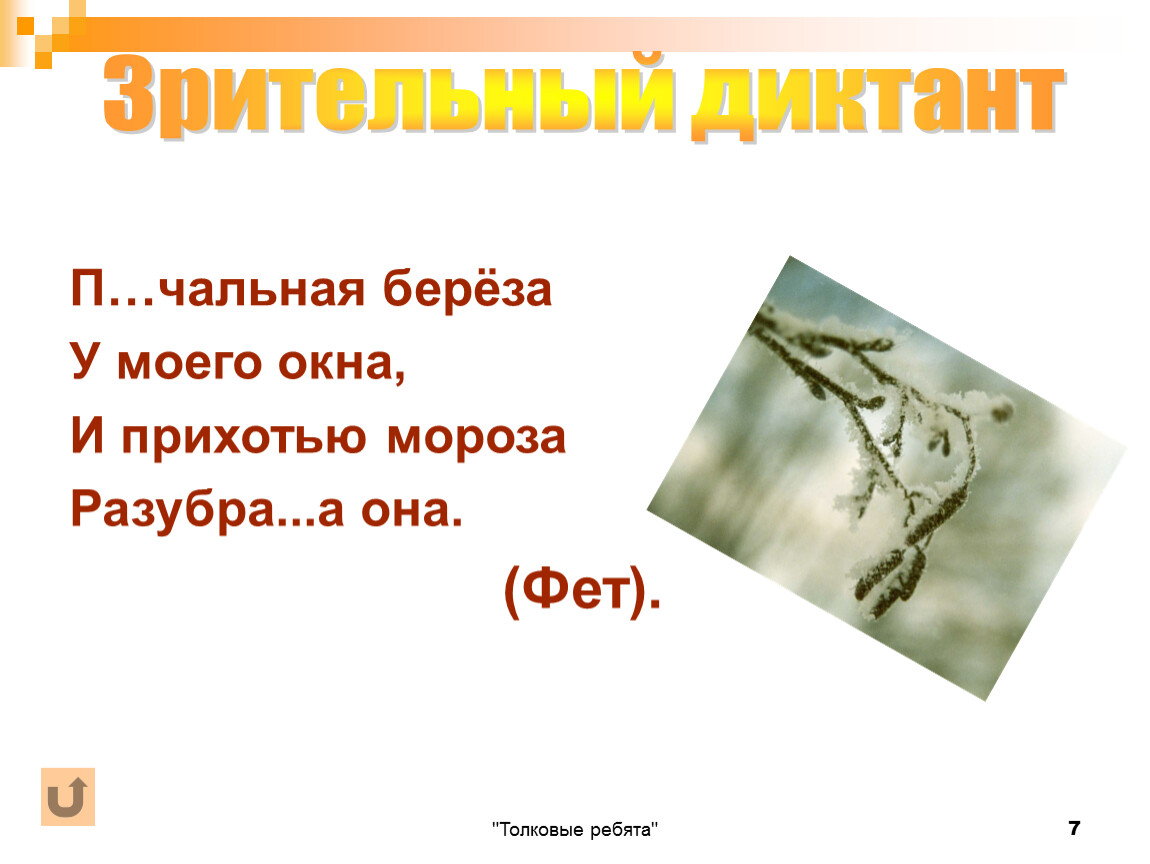 Зрительный диктант

П…чальная берёза
У моего окна,
И прихотью мороза
Разубра...а она.

(Фет).

"Толковые ребята"

7